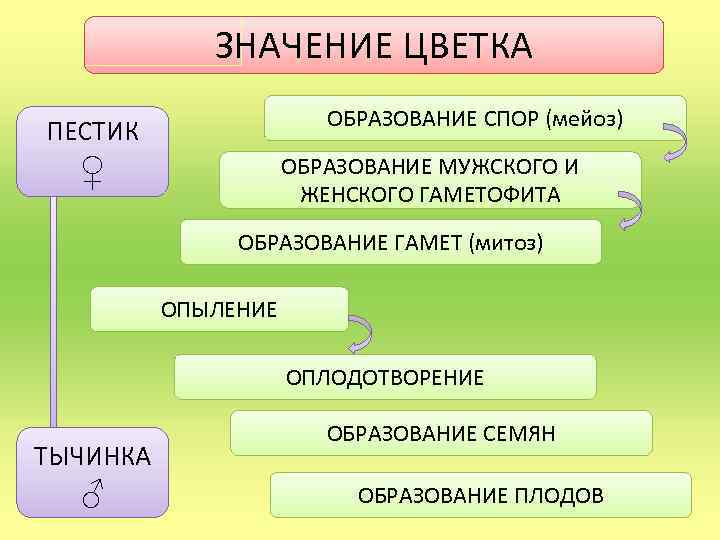 ЗНАЧЕНИЕ ЦВЕТКА

ПЕСТИК
♀

ТЫЧИНКА
♂

ОБРАЗОВАНИЕ СПОР (мейоз)

ОБРАЗОВАНИЕ МУЖСКОГО И ЖЕНСКОГО ГАМЕТОФИТА

ОБРАЗОВАНИЕ ГАМЕТ (митоз)

ОПЫЛЕНИЕ

ОПЛОДОТВОРЕНИЕ

ОБРАЗОВАНИЕ СЕМЯН

ОБРАЗОВАНИЕ ПЛОДОВ